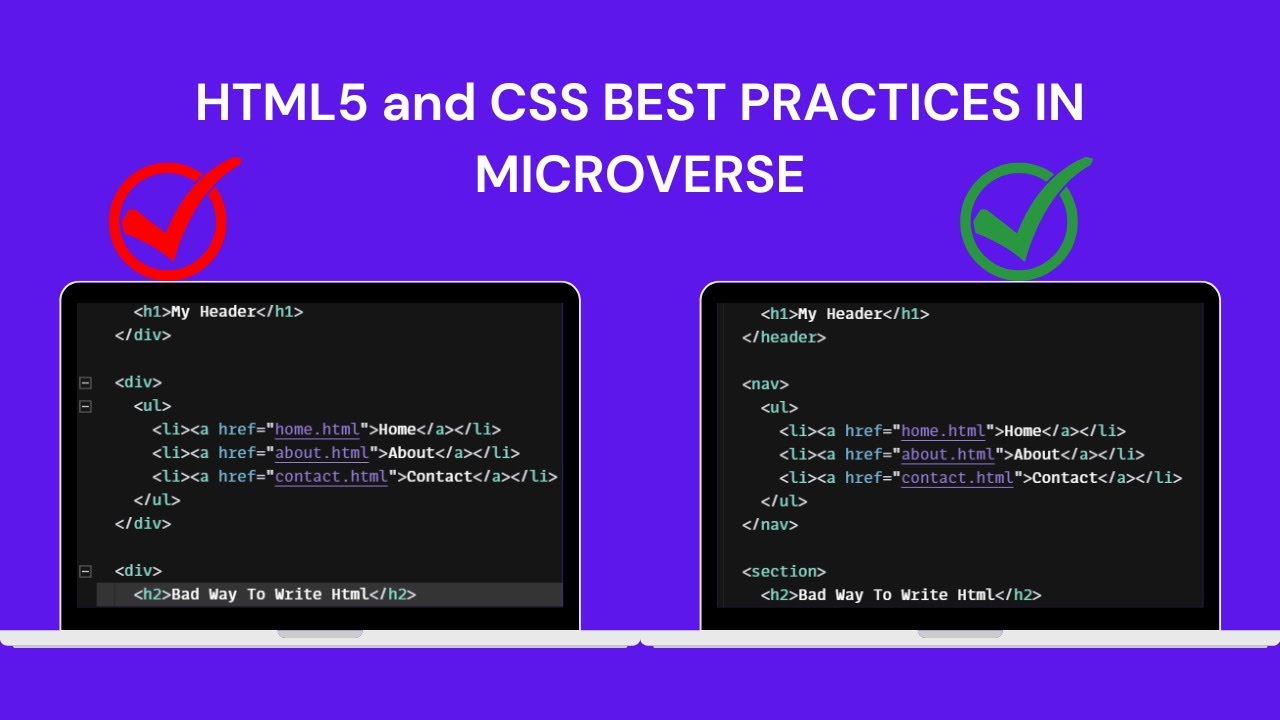 HTML5 and CSS BEST PRACTICES IN MICROVERSE

<h1>My Header</h1>
</div>

<div>
<ul>
<li><a href="home.html">Home</a></li>
<li><a href="about.html">About</a></li>
<li><a href="contact.html">Contact</a></li>
</ul>
</div>

<div>
<h2>Bad Way To Write Html</h2>

<h1>My Header</h1>
</header>

<nav>
<ul>
<li><a href="home.html">Home</a></li>
<li><a href="about.html">About</a></li>
<li><a href="contact.html">Contact</a></li>
</ul>
</nav>

<section>
<h2>Bad Way To Write Html</h2>